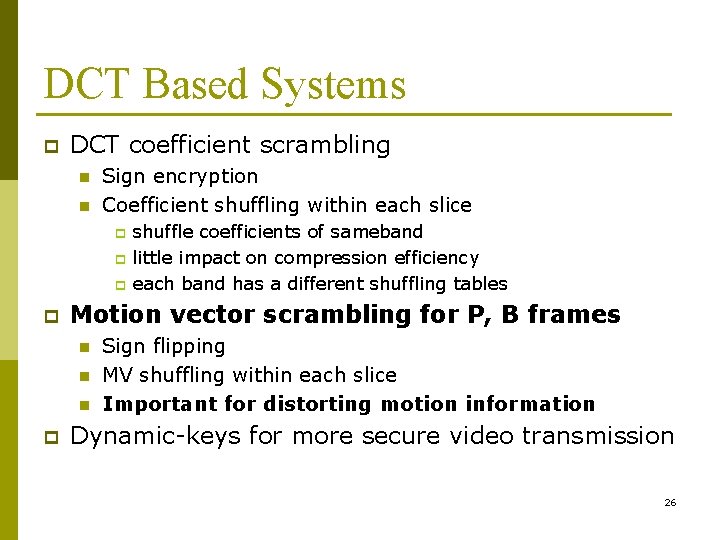 DCT Based Systems

DCT coefficient scrambling

Sign encryption

Coefficient shuffling within each slice

shuffle coefficients of sameband

little impact on compression efficiency

each band has a different shuffling tables

Motion vector scrambling for P, B frames

Sign flipping

MV shuffling within each slice

Important for distorting motion information

Dynamic-keys for more secure video transmission

26